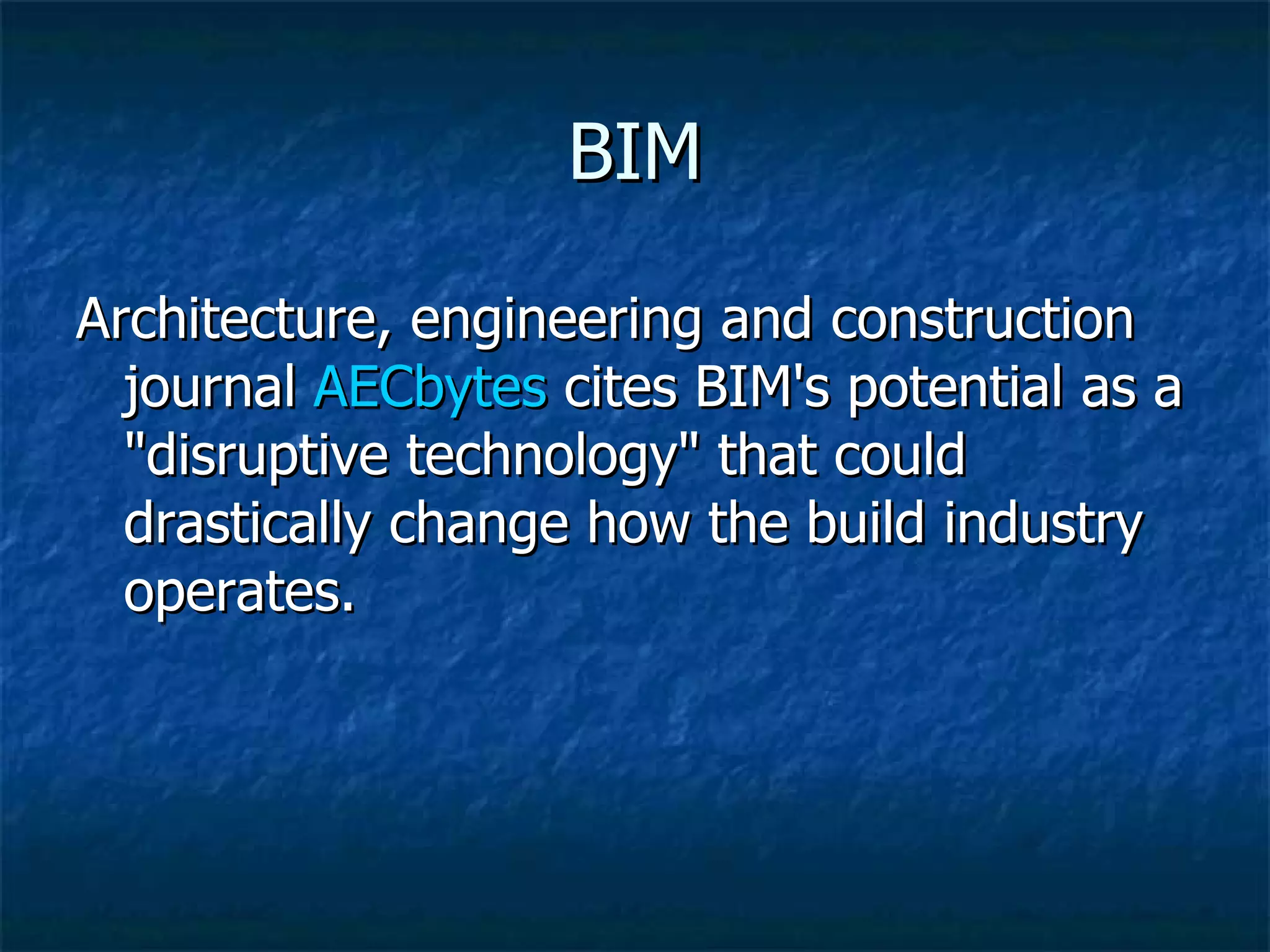 BIM

Architecture, engineering and construction journal AECbytes cites BIM's potential as a "disruptive technology" that could drastically change how the build industry operates.